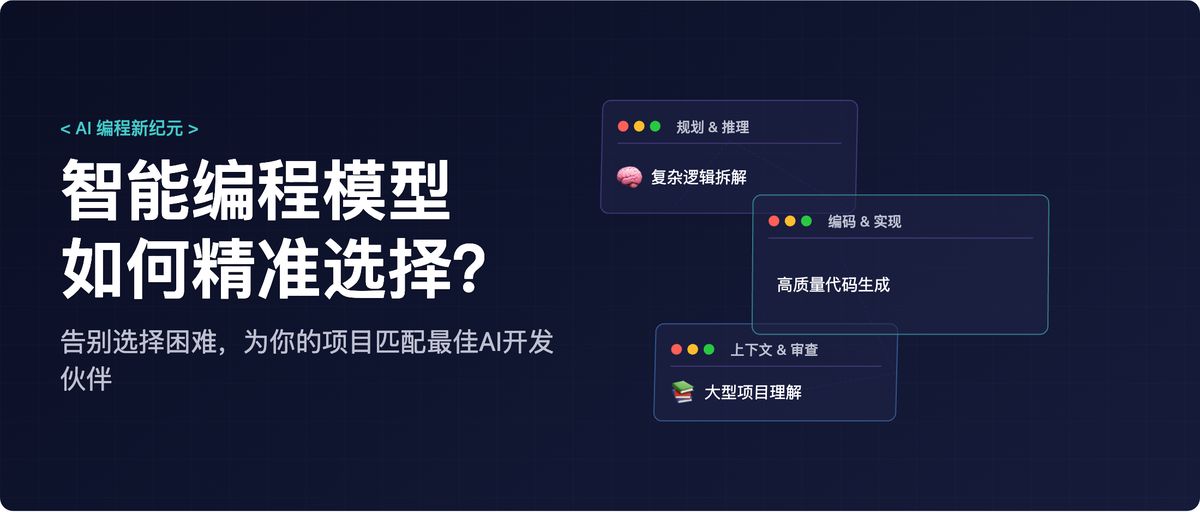 < AI 编程新纪元 >

智能编程模型
如何精准选择?

告别选择困难，为你的项目匹配最佳AI开发伙伴

规划 & 推理

复杂逻辑拆解

编码 & 实现

高质量代码生成

上下文 & 审查

大型项目理解